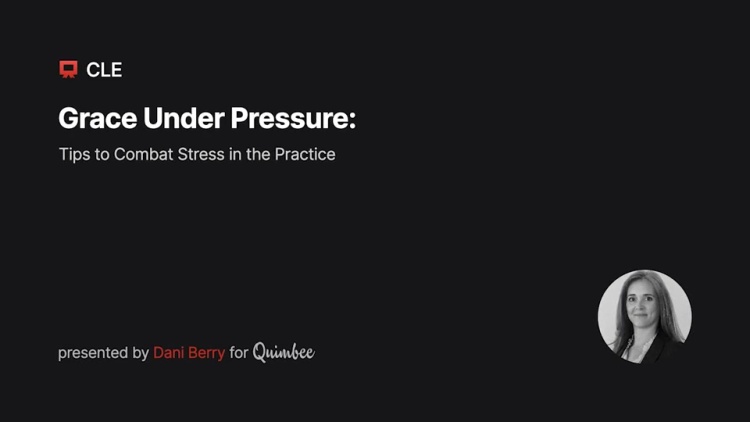 CLE

Grace Under Pressure:

Tips to Combat Stress in the Practice

presented by Dani Berry for Quimbee